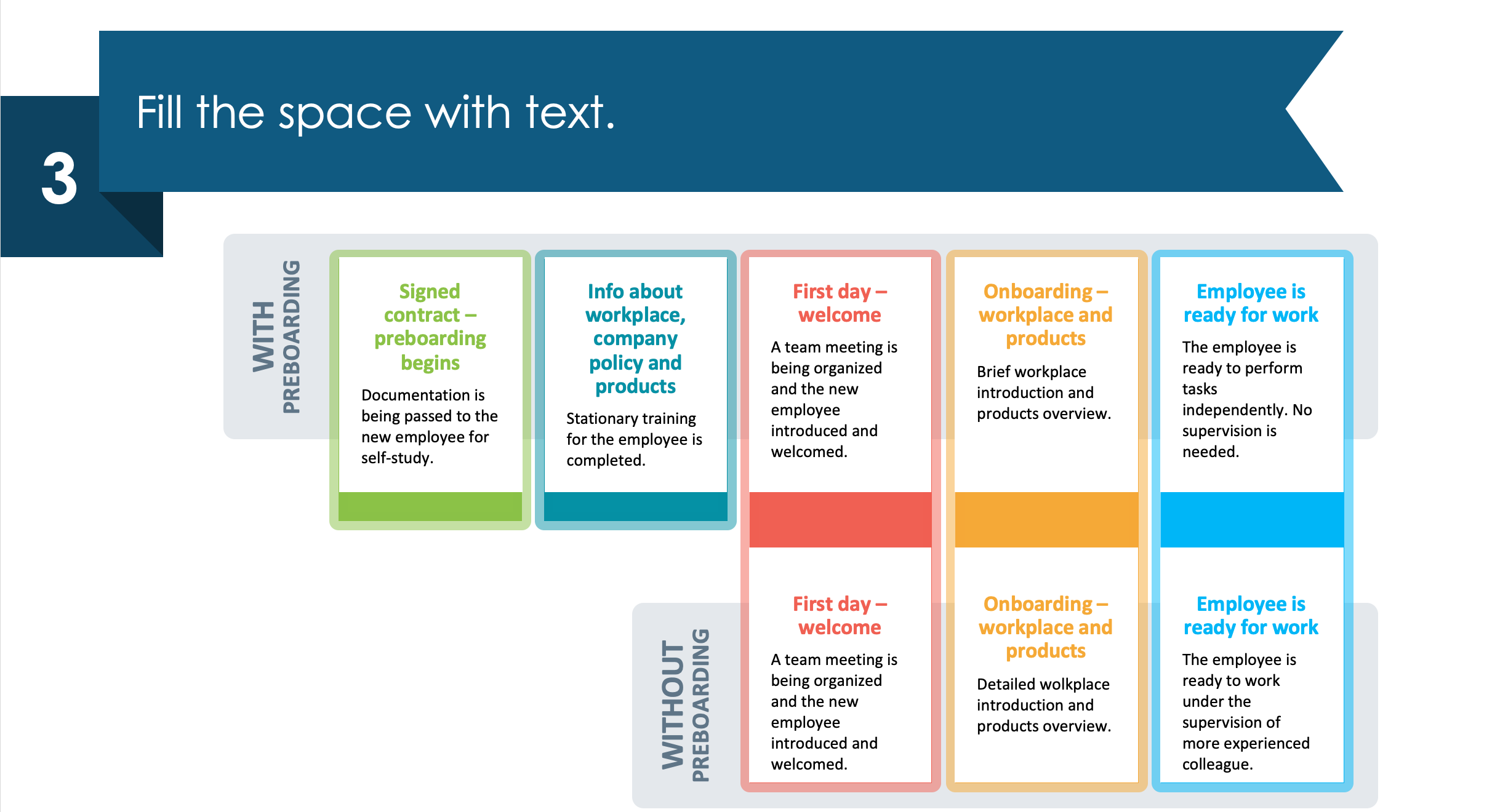 3

Fill the space with text.

WITH PREBOARDING

Signed contract – preboarding begins

Documentation is being passed to the new employee for self-study.

Info about workplace, company policy and products

Stationary training for the employee is completed.

First day – welcome

A team meeting is being organized and the new employee introduced and welcomed.

Onboarding – workplace and products

Brief workplace introduction and products overview.

Employee is ready for work

The employee is ready to perform tasks independently. No supervision is needed.

WITHOUT PREBOARDING

First day – welcome

A team meeting is being organized and the new employee introduced and welcomed.

Onboarding – workplace and products

Detailed wolkplace introduction and products overview.

Employee is ready for work

The employee is ready to work under the supervision of more experienced colleague.